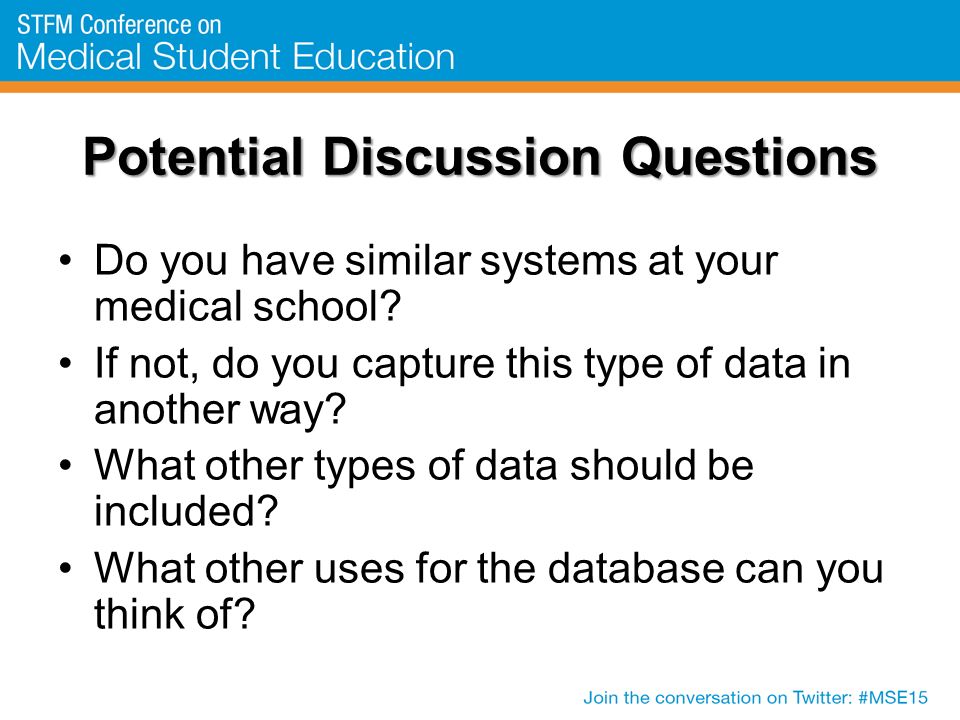 STFM Conference on
Medical Student Education

Potential Discussion Questions

• Do you have similar systems at your medical school?
• If not, do you capture this type of data in another way?
• What other types of data should be included?
• What other uses for the database can you think of?

Join the conversation on Twitter: #MSE15